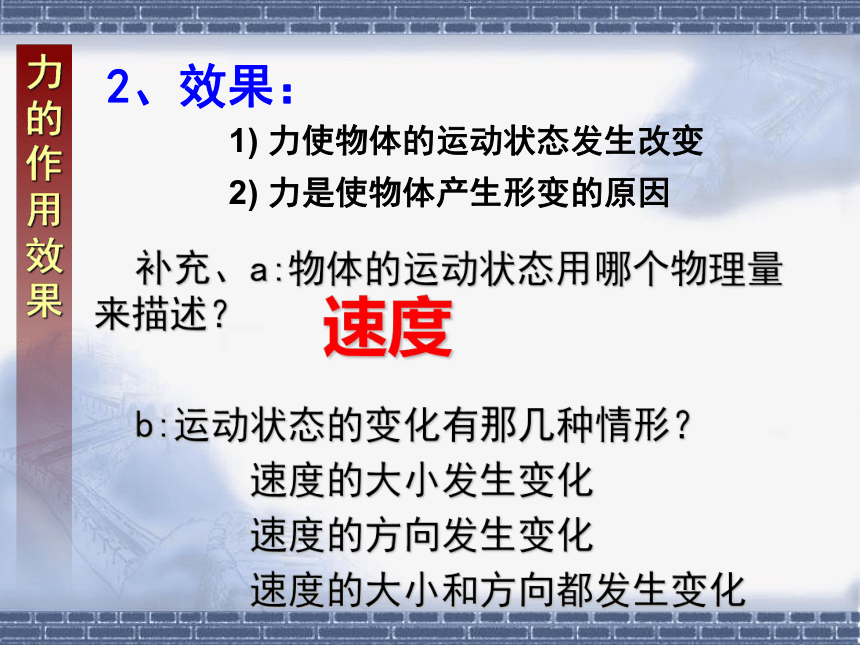 力的作用效果

2、效果：

1) 力使物体的运动状态发生改变

2) 力是使物体产生形变的原因

补充、a:物体的运动状态用哪个物理量来描述？ 速度

b:运动状态的变化有那几种情形？

速度的大小发生变化

速度的方向发生变化

速度的大小和方向都发生变化